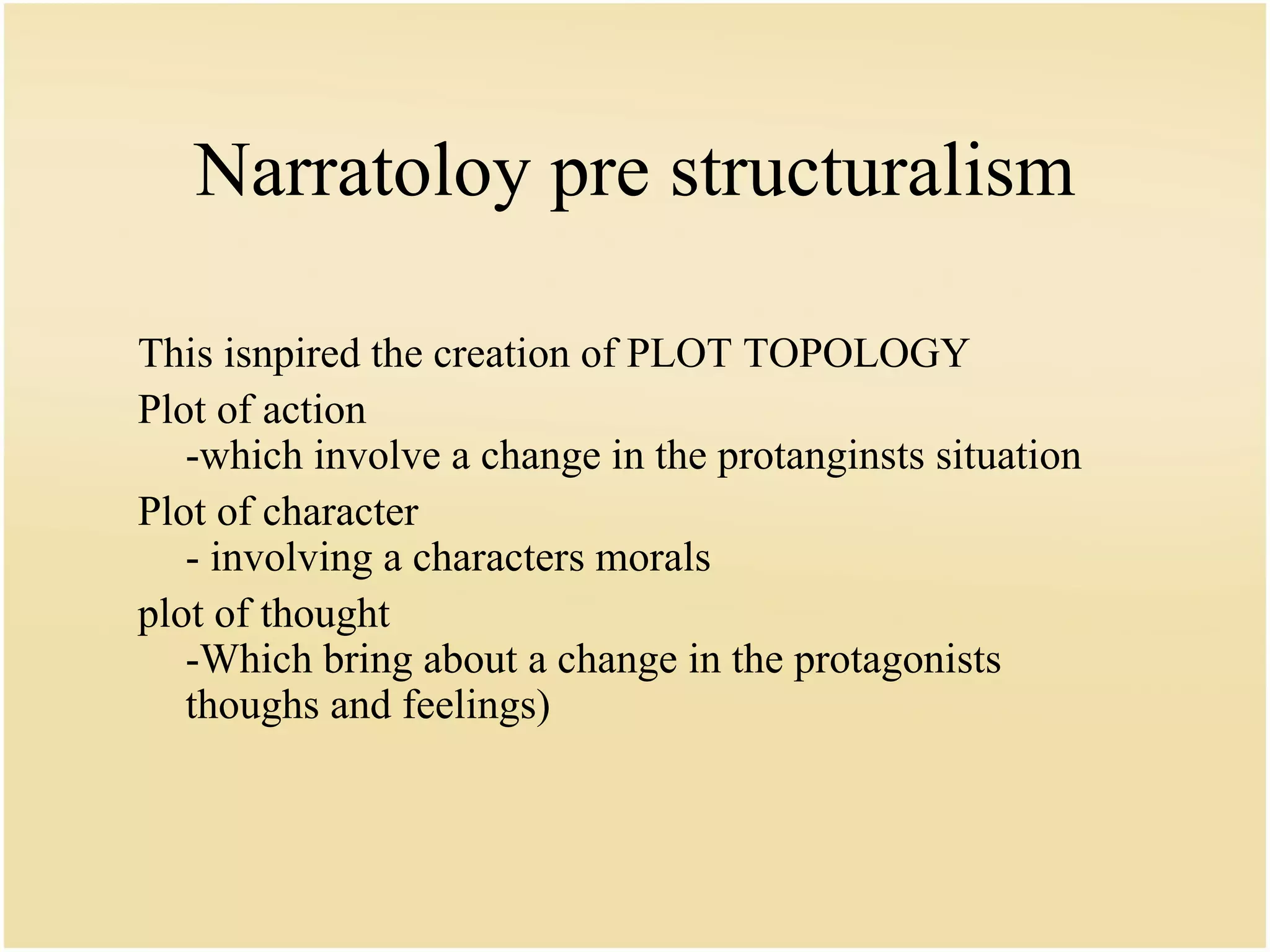 Narratoloy pre structuralism

This isnpired the creation of PLOT TOPOLOGY

Plot of action

-which involve a change in the protanginsts situation

Plot of character

- involving a characters morals

plot of thought

-Which bring about a change in the protagonists thoughs and feelings)